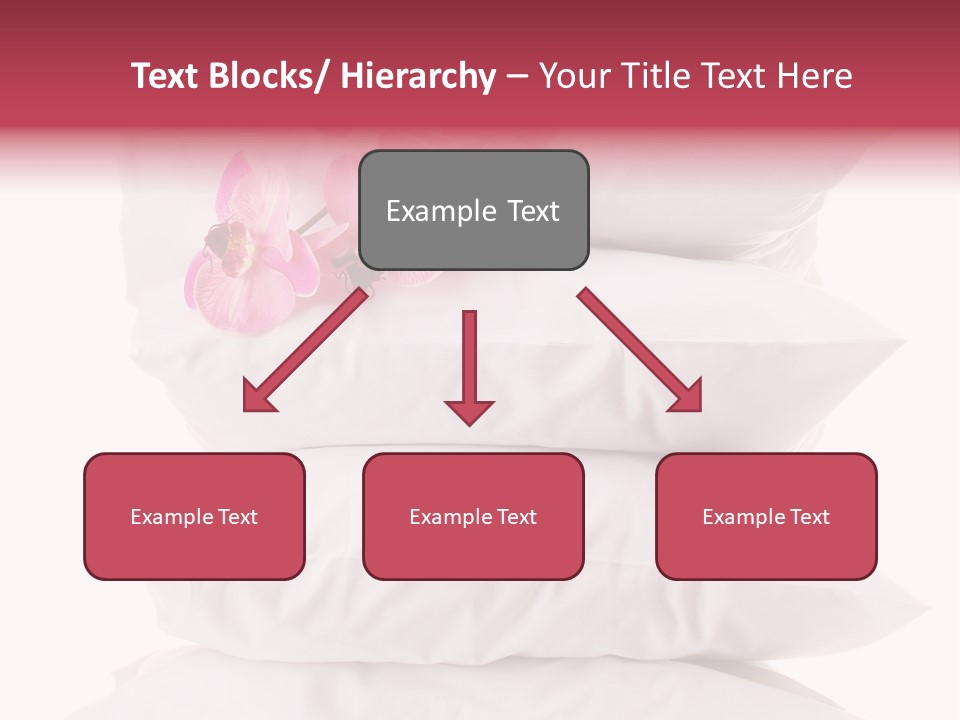 Text Blocks/ Hierarchy – Your Title Text Here

Example Text

Example Text

Example Text

Example Text